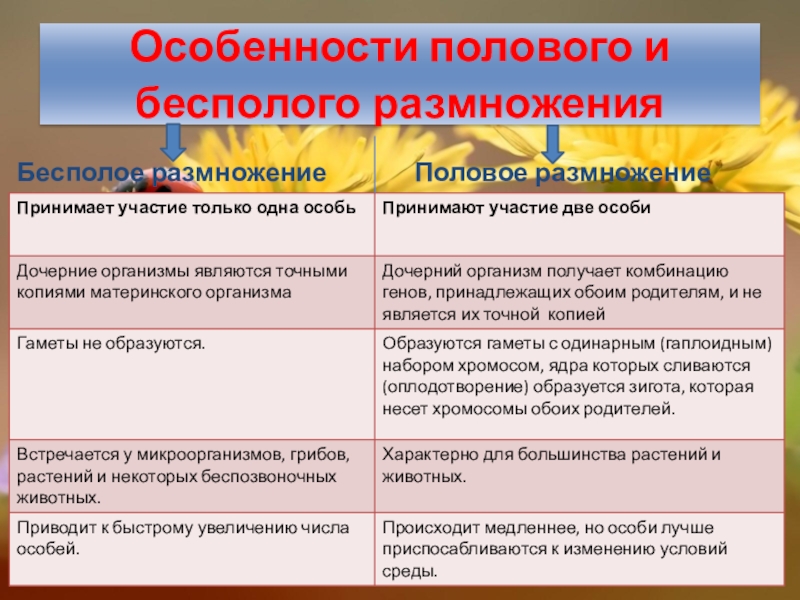 Особенности полового и бесполого размножения

| Бесполое размножение | Половое размножение |
|---|---|
| Принимает участие только одна особь | Принимают участие две особи |
| Дочерние организмы являются точными копиями материнского организма | Дочерний организм получает комбинацию генов, принадлежащих обоим родителям, и не является их точной копией |
| Гаметы не образуются. | Образуются гаметы с одинарным (гаплоидным) набором хромосом, ядра которых сливаются (оплодотворение) образуется зигота, которая несет хромосомы обоих родителей. |
| Встречается у микроорганизмов, грибов, растений и некоторых беспозвоночных животных. | Характерно для большинства растений и животных. |
| Приводит к быстрому увеличению числа особей. | Происходит медленнее, но особи лучше приспосабливаются к изменению условий среды. |